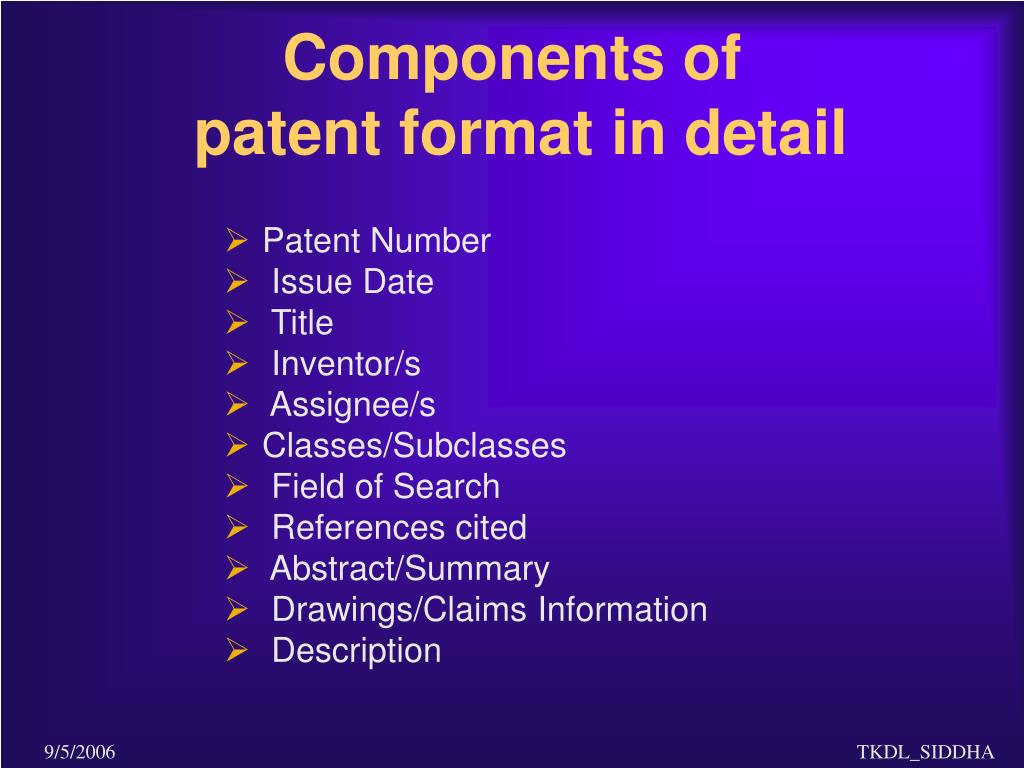 Components of patent format in detail

➢ Patent Number
➢ Issue Date
➢ Title
➢ Inventor/s
➢ Assignee/s
➢ Classes/Subclasses
➢ Field of Search
➢ References cited
➢ Abstract/Summary
➢ Drawings/Claims Information
➢ Description

9/5/2006

TKDL_SIDDHA